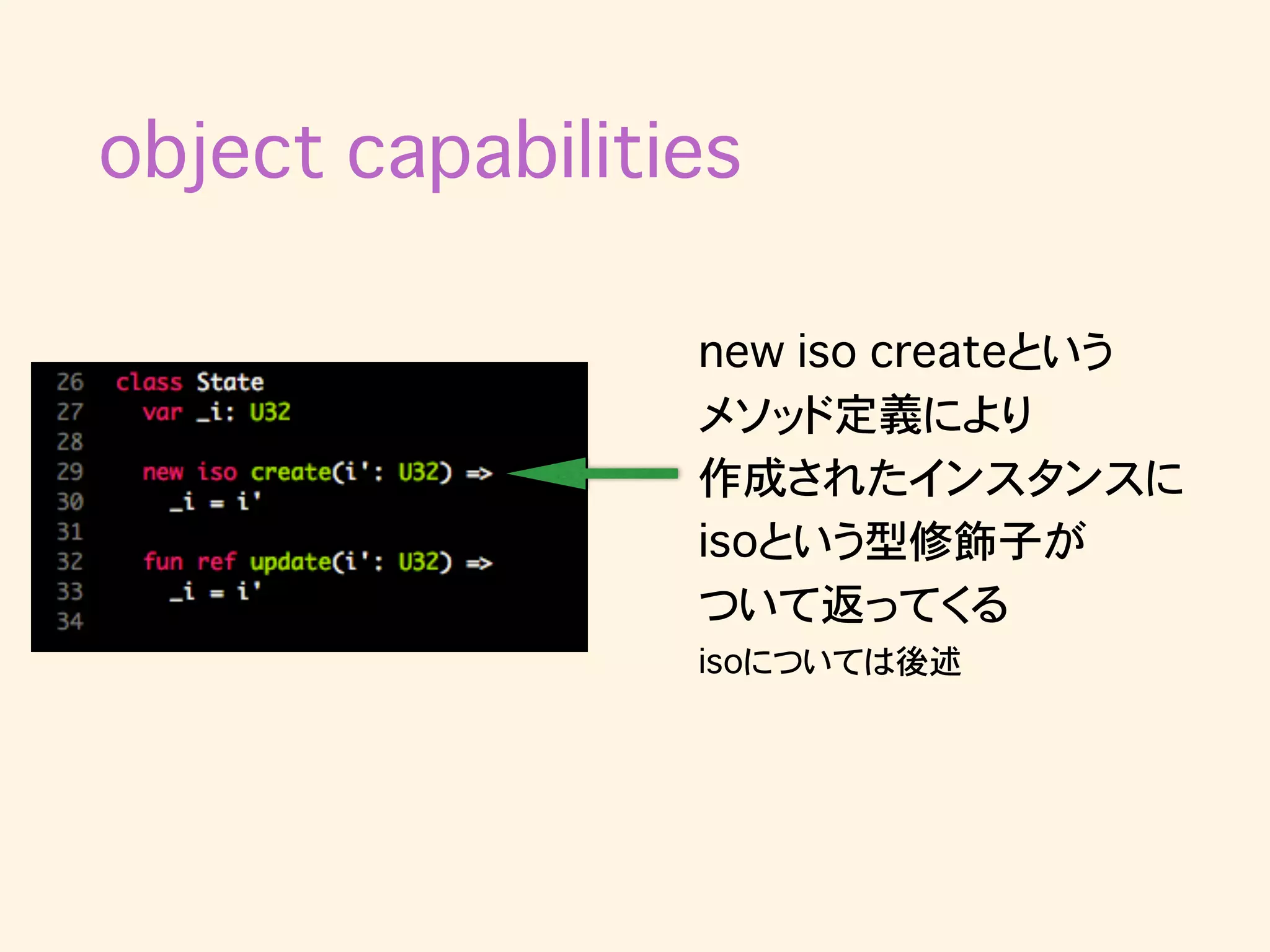 object capabilities

26 class State
27 var _i: U32
28
29 new iso create(i': U32) =>
30 _i = i'
31
32 fun ref update(i': U32) =>
33 _i = i'
34

new iso createという
メソッド定義により
作成されたインスタンスに
isoという型修飾子が
ついて返ってくる

isoについては後述